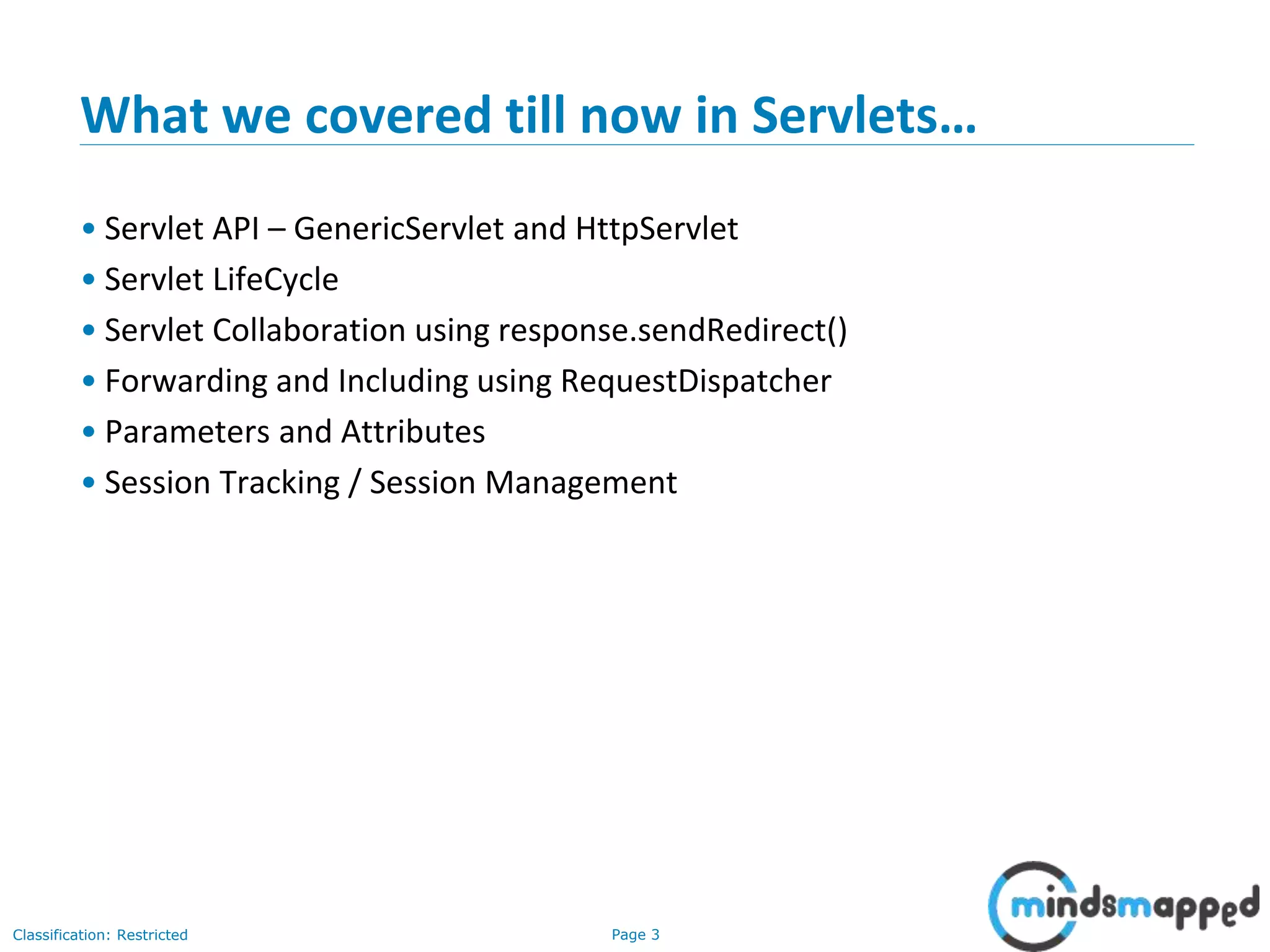 What we covered till now in Servlets…

• Servlet API – GenericServlet and HttpServlet
• Servlet LifeCycle
• Servlet Collaboration using response.sendRedirect()
• Forwarding and Including using RequestDispatcher
• Parameters and Attributes
• Session Tracking / Session Management

Classification: Restricted

Page 3

mindsmapped